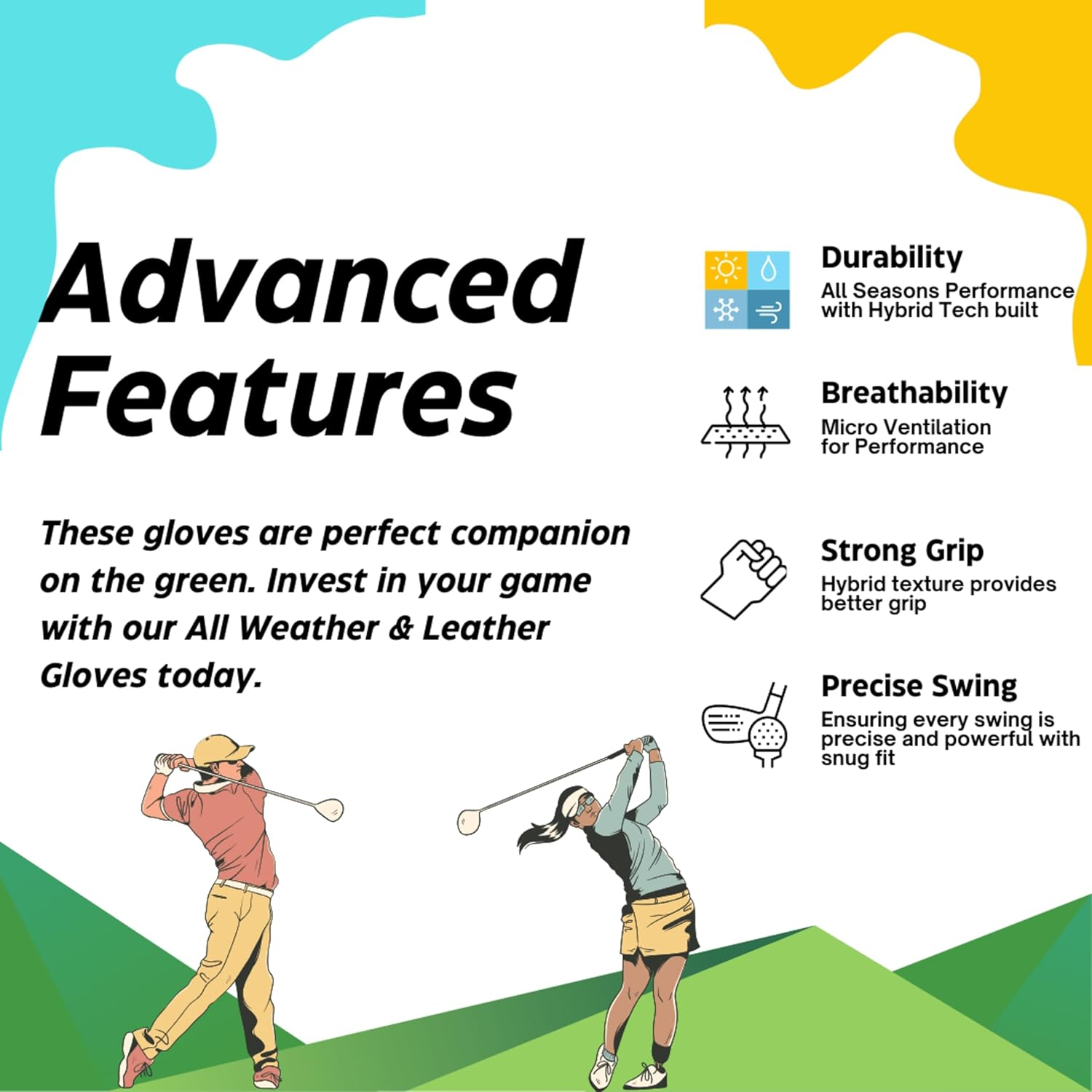 Advanced Features

These gloves are perfect companion on the green. Invest in your game with our All Weather & Leather Gloves today.

Durability
All Seasons Performance with Hybrid Tech built

Breathability
Micro Ventilation for Performance

Strong Grip
Hybrid texture provides better grip

Precise Swing
Ensuring every swing is precise and powerful with snug fit